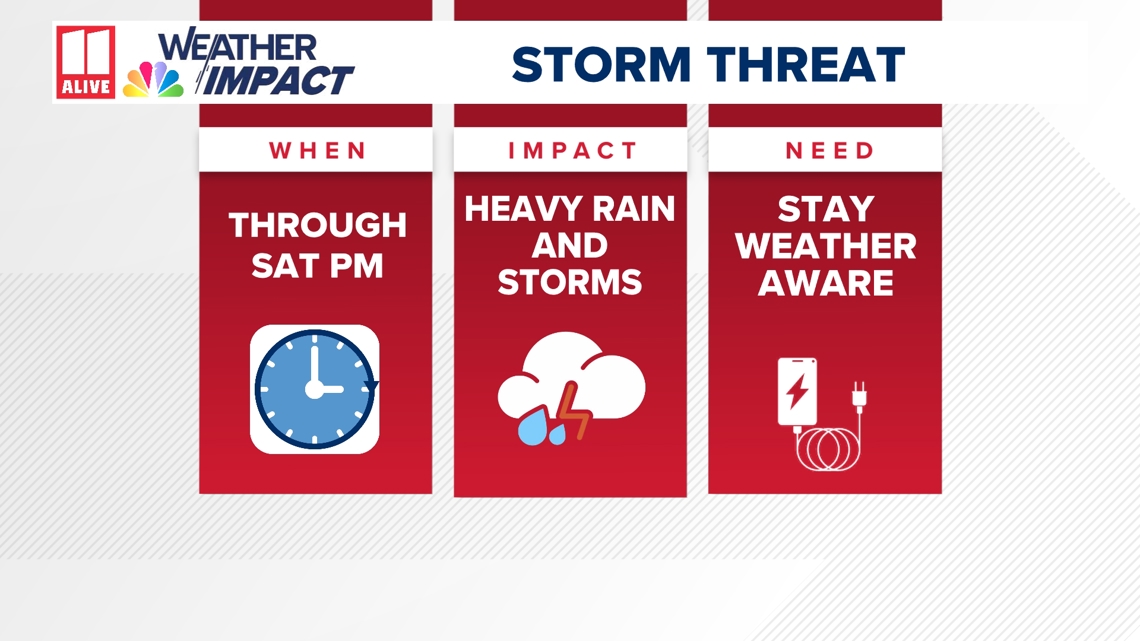 11 ALIVE WEATHER IMPACT

STORM THREAT

WHEN

THROUGH SAT PM

IMPACT

HEAVY RAIN AND STORMS

NEED

STAY WEATHER AWARE